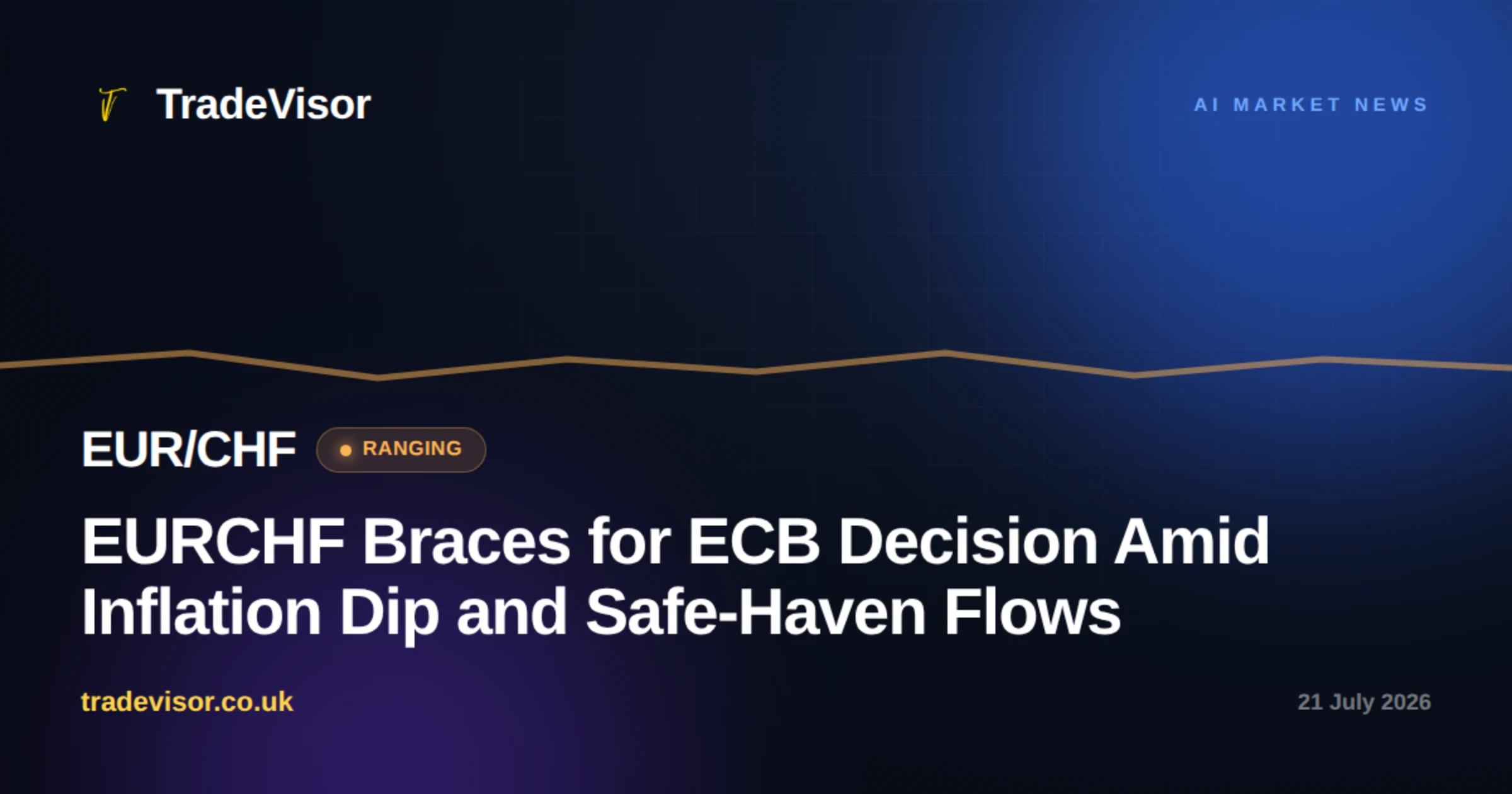 TradeVisor

AI MARKET NEWS

EUR/CHF RANGING

EURCHF Braces for ECB Decision Amid Inflation Dip and Safe-Haven Flows

tradevisor.co.uk

21 July 2026